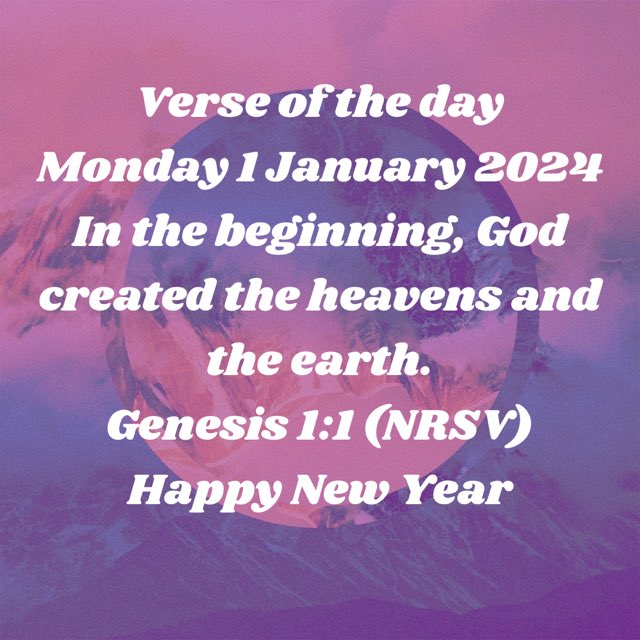 Verse of the day
Monday 1 January 2024
In the beginning, God created the heavens and the earth.
Genesis 1:1 (NRSV)
Happy New Year